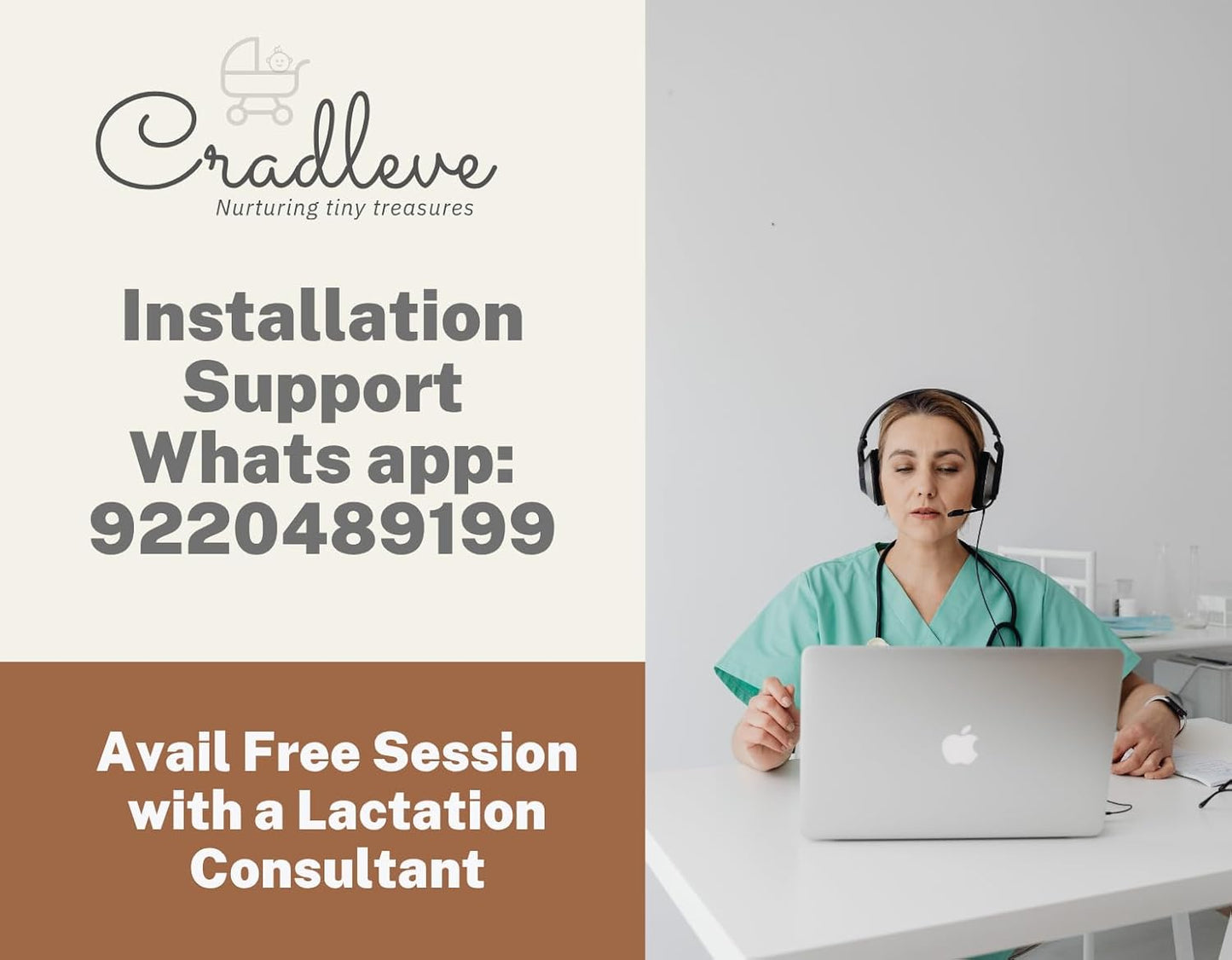 Cradleve
Nurturing tiny treasures

Installation Support Whats app: 9220489199

Avail Free Session with a Lactation Consultant